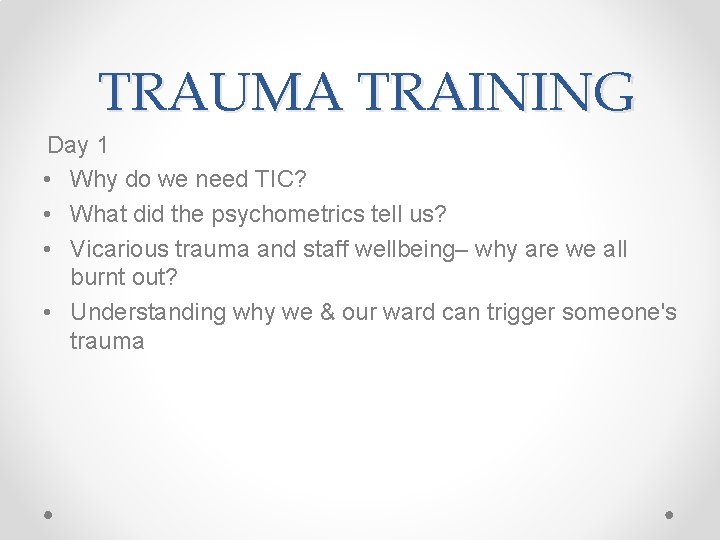 TRAUMA TRAINING

Day 1

• Why do we need TIC?
• What did the psychometrics tell us?
• Vicarious trauma and staff wellbeing– why are we all burnt out?
• Understanding why we & our ward can trigger someone's trauma